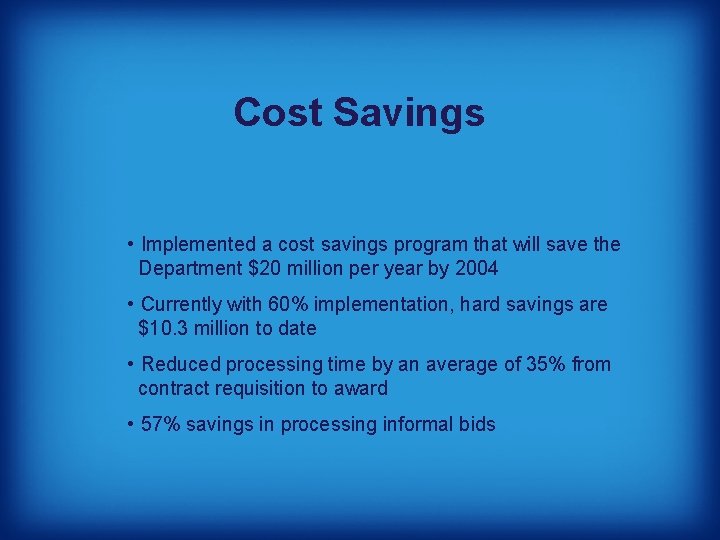 Cost Savings

• Implemented a cost savings program that will save the Department \$20 million per year by 2004

• Currently with 60% implementation, hard savings are \$10.3 million to date

• Reduced processing time by an average of 35% from contract requisition to award

• 57% savings in processing informal bids